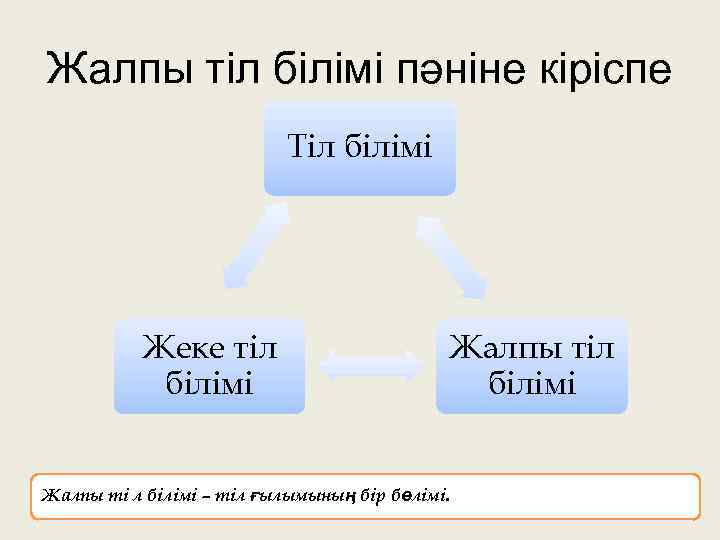 Жалпы тіл білімі пәніне кіріспе

Тіл білімі

Жеке тіл білімі

Жалпы тіл білімі

Жалпы ті л білімі – тіл ғылымының бір бөлімі.